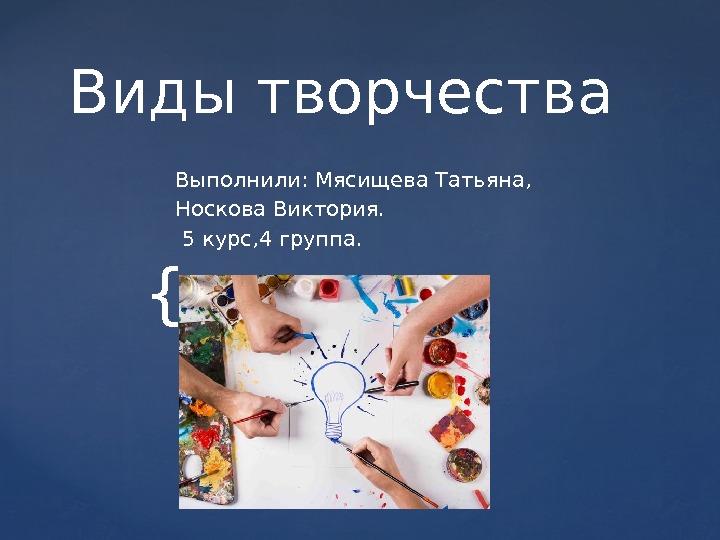 Виды творчества

Выполнили: Мясищева Татьяна, Носкова Виктория.
5 курс,4 группа.

{